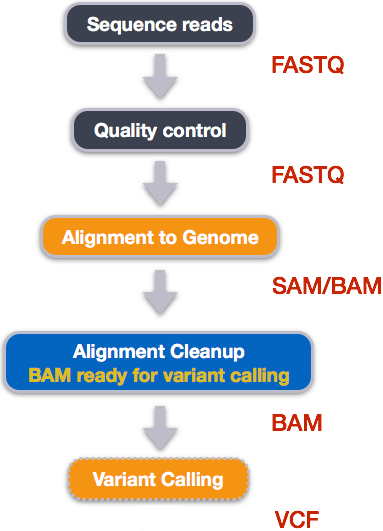 Sequence reads

FASTQ

Quality control

FASTQ

Alignment to Genome

SAM/BAM

Alignment Cleanup
BAM ready for variant calling

BAM

Variant Calling

VCF